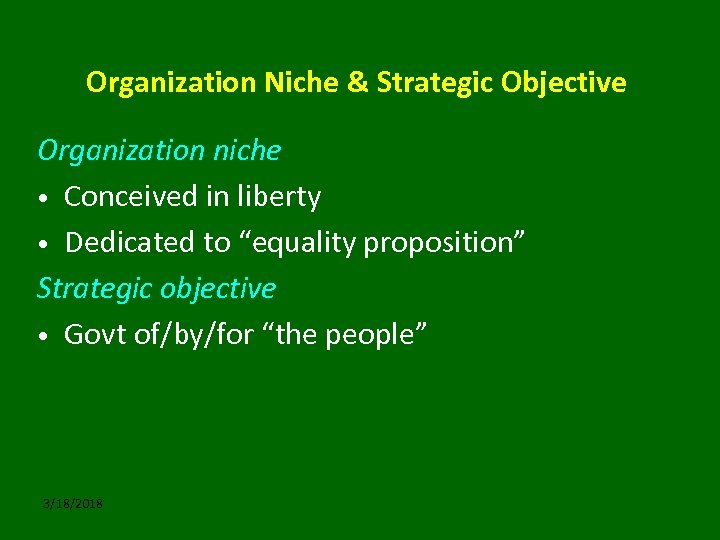 Organization Niche & Strategic Objective

Organization niche

• Conceived in liberty

• Dedicated to “equality proposition”

Strategic objective

• Govt of/by/for “the people”

3/18/2018